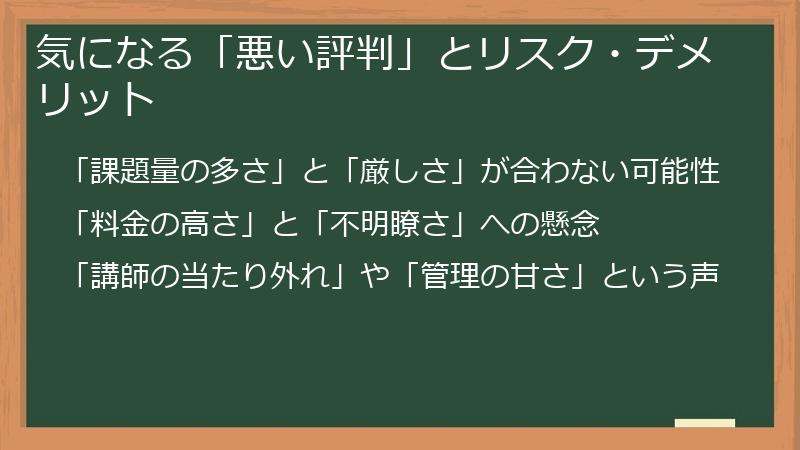 気になる「悪い評判」とリスク・デメリット

「課題量の多さ」と「厳しさ」が合わない可能性

「料金の高さ」と「不明瞭さ」への懸念

「講師の当たり外れ」や「管理の甘さ」という声